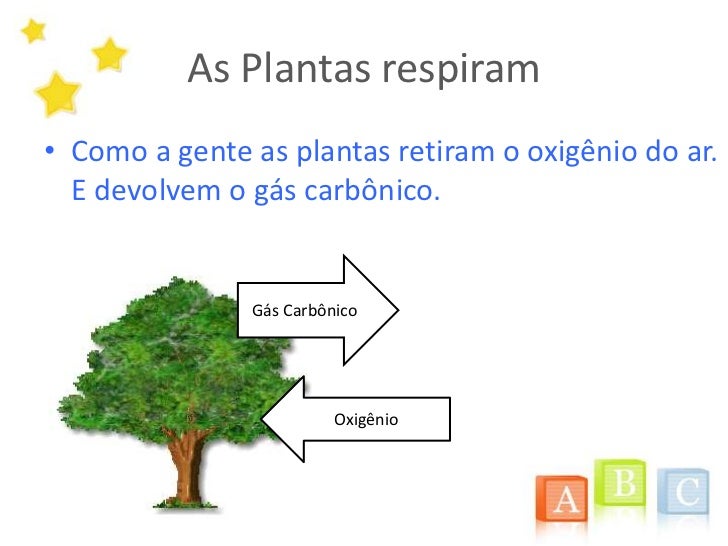 As Plantas respiram

• Como a gente as plantas retiram o oxigênio do ar. E devolvem o gás carbônico.

Gás Carbônico

Oxigênio

A B C